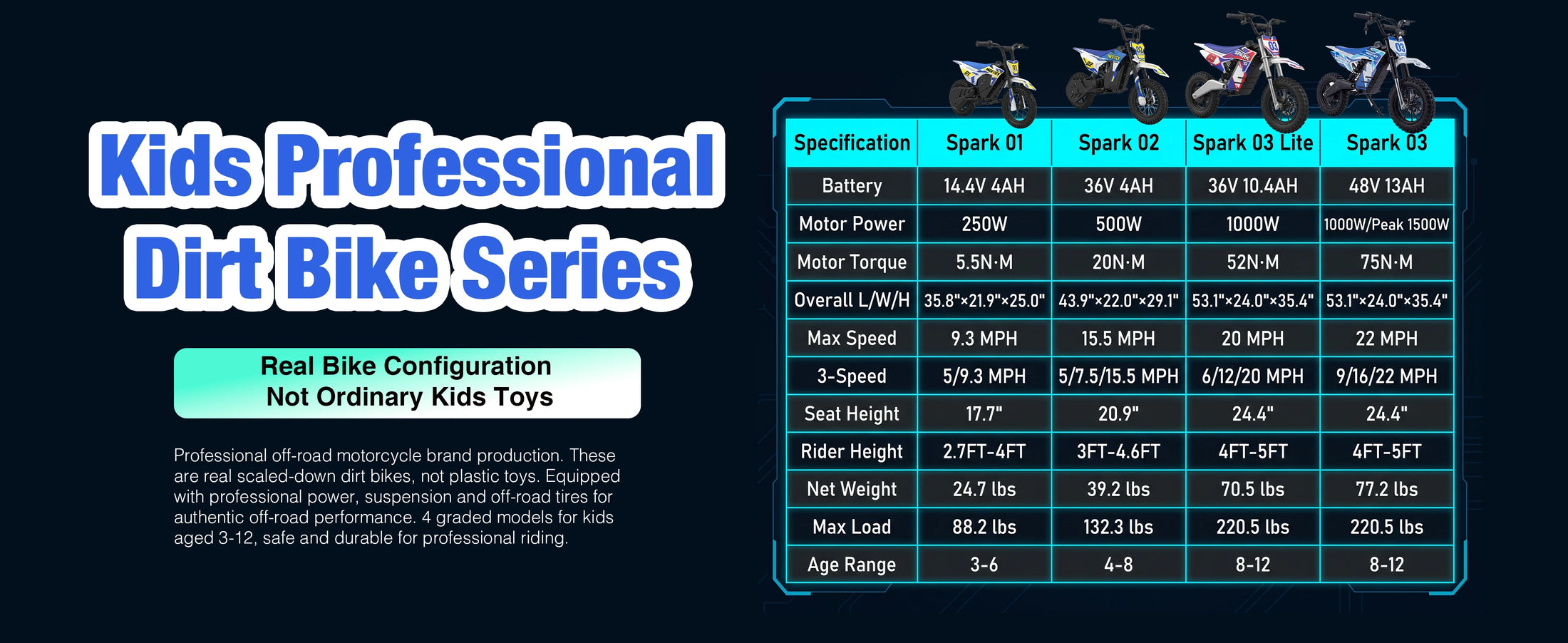 Kids Professional Dirt Bike Series

Real Bike Configuration
Not Ordinary Kids Toys

Professional off-road motorcycle brand production. These are real scaled-down dirt bikes, not plastic toys. Equipped with professional power, suspension and off-road tires for authentic off-road performance. 4 graded models for kids aged 3-12, safe and durable for professional riding.

| Specification | Spark 01 | Spark 02 | Spark 03 Lite | Spark 03 |
|---|---|---|---|---|
| Battery | 14.4V 4AH | 36V 4AH | 36V 10.4AH | 48V 13AH |
| Motor Power | 250W | 500W | 1000W | 1000W/Peak 1500W |
| Motor Torque | 5.5N·M | 20N·M | 52N·M | 75N·M |
| Overall L/W/H | 35.8"×21.9"×25.0" | 43.9"×22.0"×29.1" | 53.1"×24.0"×35.4" | 53.1"×24.0"×35.4" |
| Max Speed | 9.3 MPH | 15.5 MPH | 20 MPH | 22 MPH |
| 3-Speed | 5/9.3 MPH | 5/7.5/15.5 MPH | 6/12/20 MPH | 9/16/22 MPH |
| Seat Height | 17.7" | 20.9" | 24.4" | 24.4" |
| Rider Height | 2.7FT-4FT | 3FT-4.6FT | 4FT-5FT | 4FT-5FT |
| Net Weight | 24.7 lbs | 39.2 lbs | 70.5 lbs | 77.2 lbs |
| Max Load | 88.2 lbs | 132.3 lbs | 220.5 lbs | 220.5 lbs |
| Age Range | 3-6 | 4-8 | 8-12 | 8-12 |